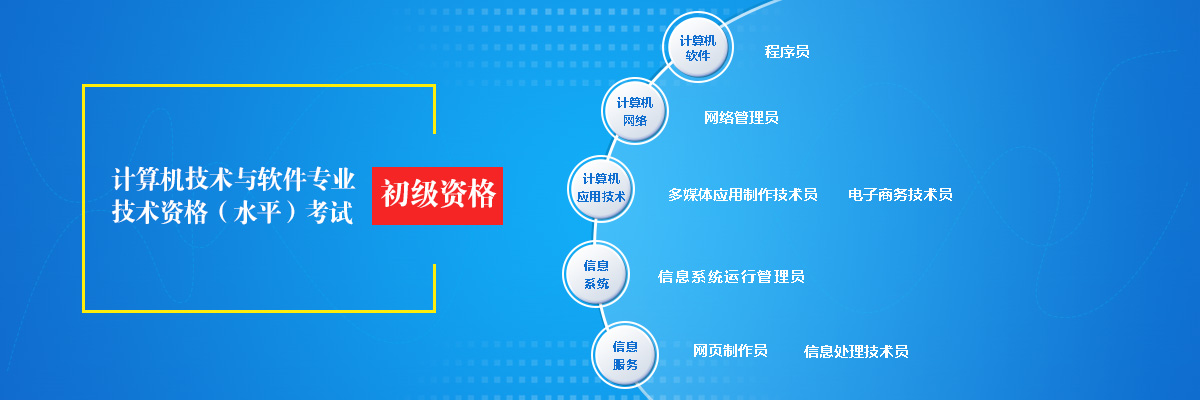 计算机技术与软件专业技术资格（水平）考试

初级资格

计算机软件

程序员

计算机网络

网络管理员

计算机应用技术

多媒体应用制作技术员

电子商务技术员

信息系统

信息系统运行管理员

信息服务

网页制作员

信息处理技术员